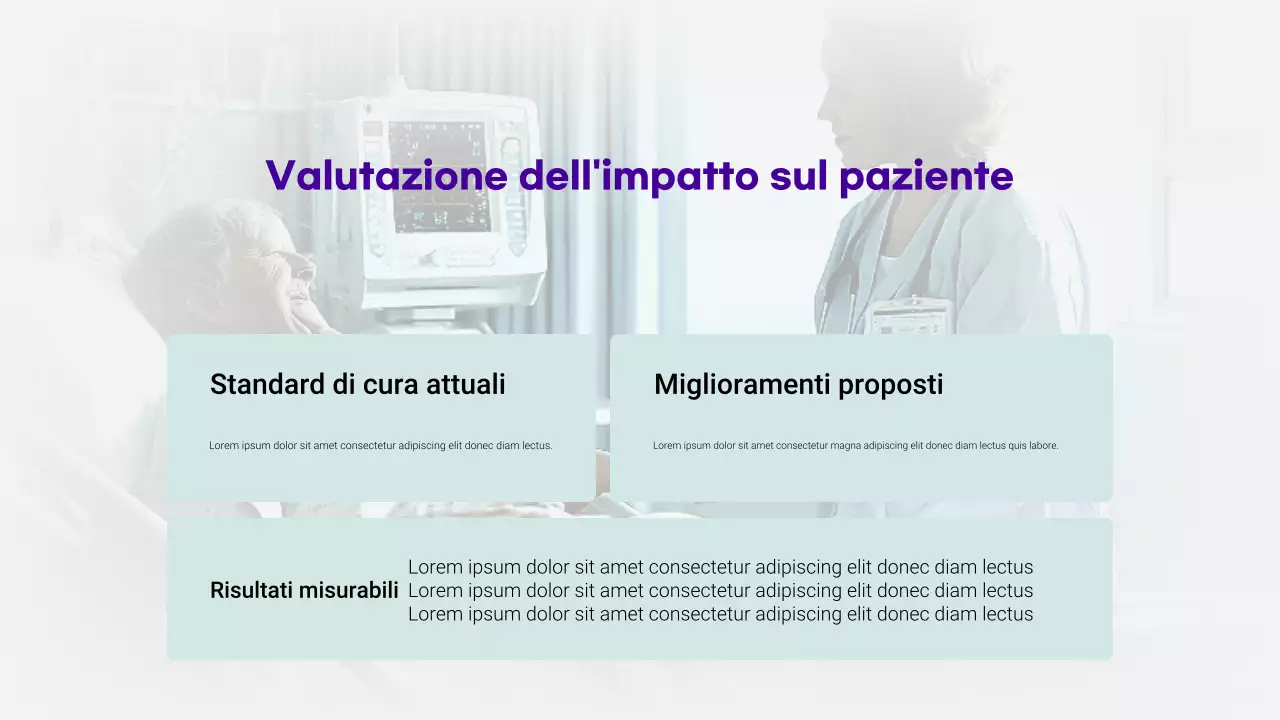 Valutazione dell'impatto sul paziente

Standard di cura attuali

Lorem ipsum dolor sit amet consectetur adipiscing elit donec diam lectus.

Miglioramenti proposti

Lorem ipsum dolor sit amet consectetur magna adipiscing elit donec diam lectus quis labore.

Risultati misurabili

Lorem ipsum dolor sit amet consectetur adipiscing elit donec diam lectus
Lorem ipsum dolor sit amet consectetur adipiscing elit donec diam lectus
Lorem ipsum dolor sit amet consectetur adipiscing elit donec diam lectus